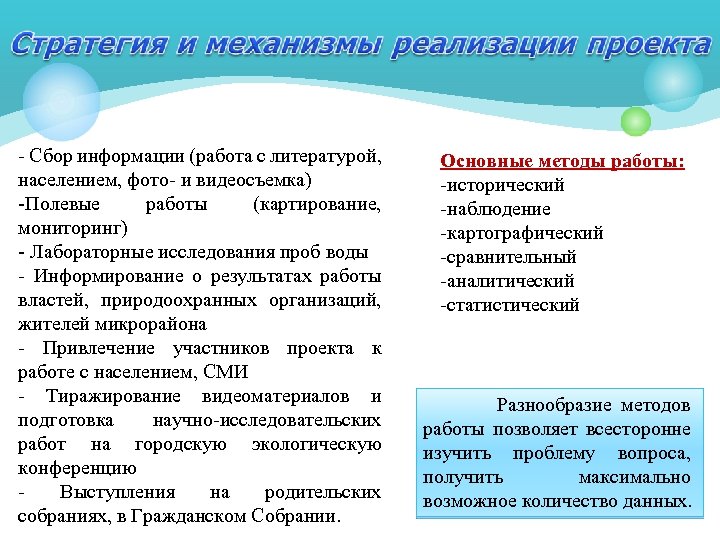 Стратегия и механизмы реализации проекта

- Сбор информации (работа с литературой, населением, фото- и видеосъемка)
-Полевые работы (картирование, мониторинг)
- Лабораторные исследования проб воды
- Информирование о результатах работы властей, природоохранных организаций, жителей микрорайона
- Привлечение участников проекта к работе с населением, СМИ
- Тиражирование видеоматериалов и подготовка научно-исследовательских работ на городскую экологическую конференцию
- Выступления на родительских собраниях, в Гражданском Собрании.

Основные методы работы:
-исторический
-наблюдение
-картографический
-сравнительный
-аналитический
-статистический

Разнообразие методов работы позволяет всесторонне изучить проблему вопроса, получить максимально возможное количество данных.